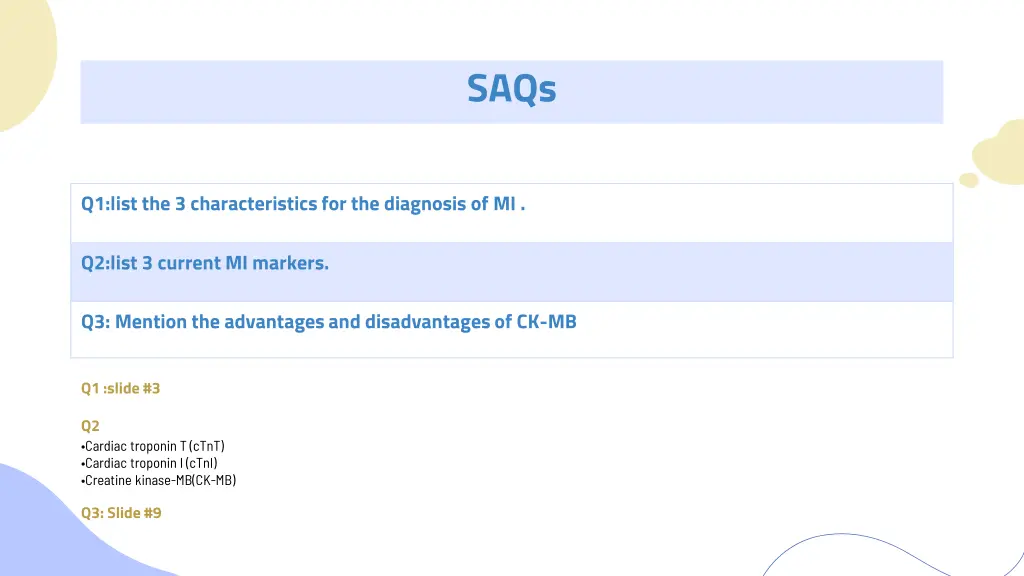 SAQs

Q1:list the 3 characteristics for the diagnosis of MI .

Q2:list 3 current MI markers.

Q3: Mention the advantages and disadvantages of CK-MB

Q1 :slide #3

Q2
•Cardiac troponin T (cTnT)
•Cardiac troponin I (cTnI)
•Creatine kinase-MB(CK-MB)

Q3: Slide #9